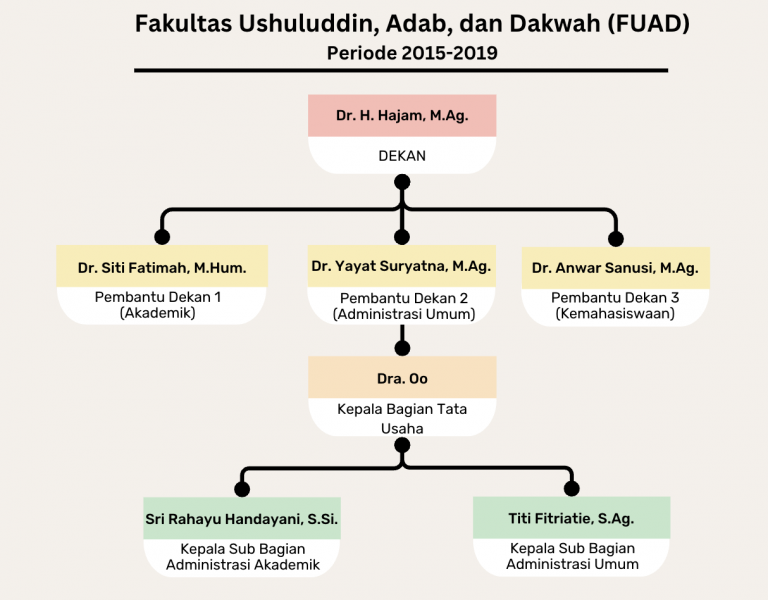 Fakultas Ushuluddin, Adab, dan Dakwah (FUAD)
Periode 2015-2019

Dr. H. Hajam, M.Ag.
DEKAN

Dr. Siti Fatimah, M.Hum.
Pembantu Dekan 1 (Akademik)

Dr. Yayat Suryatna, M.Ag.
Pembantu Dekan 2 (Administrasi Umum)

Dr. Anwar Sanusi, M.Ag.
Pembantu Dekan 3 (Kemahasiswaan)

Dra. Oo
Kepala Bagian Tata Usaha

Sri Rahayu Handayani, S.Si.
Kepala Sub Bagian Administrasi Akademik

Titi Fitriatie, S.Ag.
Kepala Sub Bagian Administrasi Umum